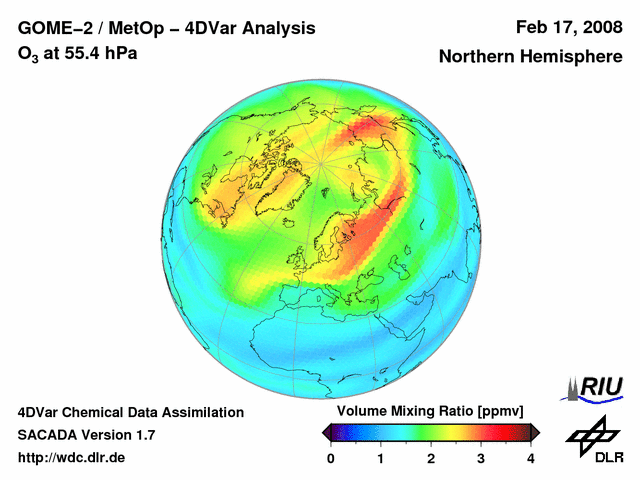 GOME–2 / MetOp – 4DVar Analysis
$O_3$ at 55.4 hPa

Feb 17, 2008
Northern Hemisphere

4DVar Chemical Data Assimilation
SACADA Version 1.7
http://wdc.dlr.de

Volume Mixing Ratio [ppmv]
0 1 2 3 4

RIU

DLR